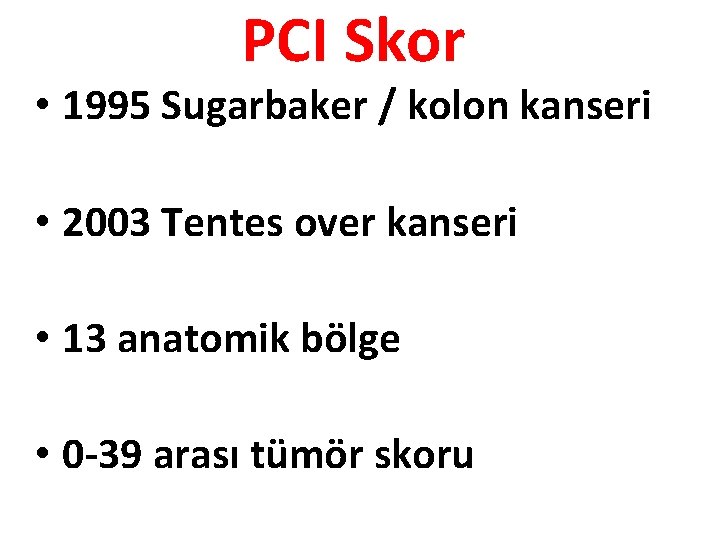 PCI Skor

• 1995 Sugarbaker / kolon kanseri

• 2003 Tentes over kanseri

• 13 anatomik bölge

• 0-39 arası tümör skoru